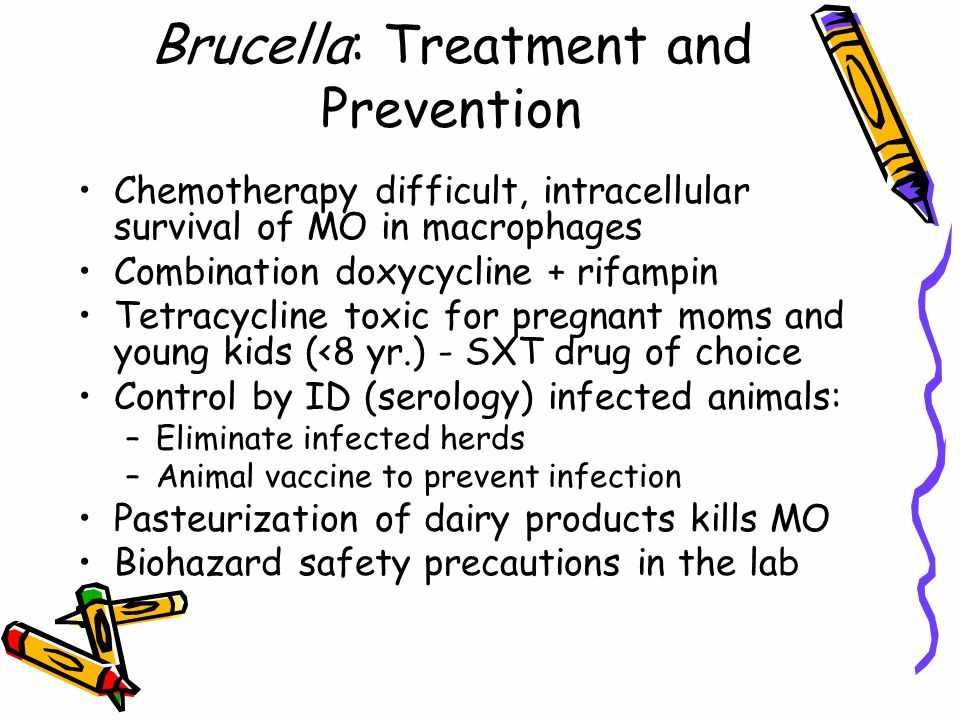 Brucella: Treatment and Prevention

• Chemotherapy difficult, intracellular survival of MO in macrophages
• Combination doxycycline + rifampin
• Tetracycline toxic for pregnant moms and young kids (<8 yr.) - SXT drug of choice
• Control by ID (serology) infected animals:
– Eliminate infected herds
– Animal vaccine to prevent infection
• Pasteurization of dairy products kills MO
• Biohazard safety precautions in the lab